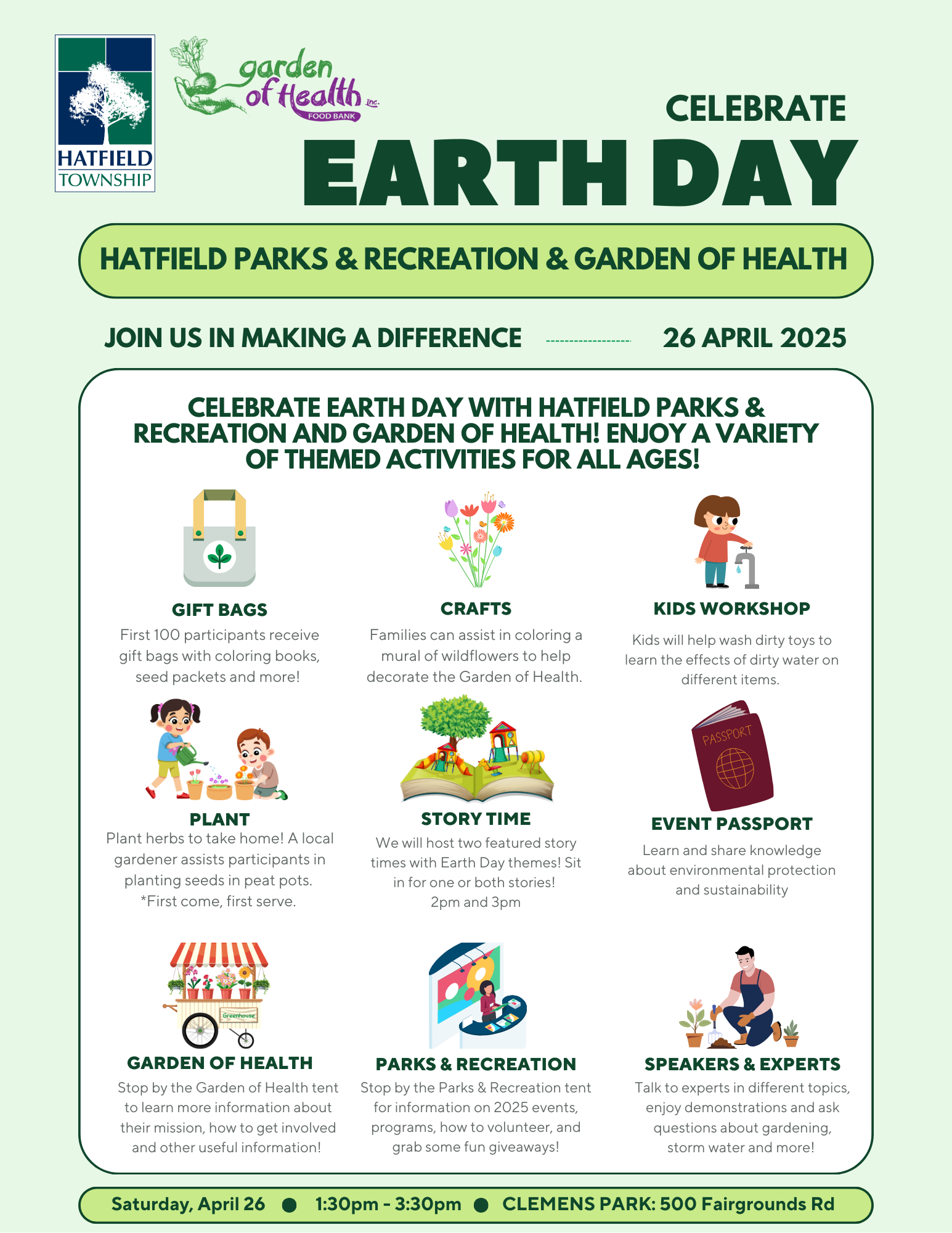 HATFIELD TOWNSHIP

garden of Health Inc. FOOD BANK

CELEBRATE
EARTH DAY

HATFIELD PARKS & RECREATION & GARDEN OF HEALTH

JOIN US IN MAKING A DIFFERENCE

26 APRIL 2025

CELEBRATE EARTH DAY WITH HATFIELD PARKS & RECREATION AND GARDEN OF HEALTH! ENJOY A VARIETY OF THEMED ACTIVITIES FOR ALL AGES!

GIFT BAGS
First 100 participants receive gift bags with coloring books, seed packets and more!

CRAFTS
Families can assist in coloring a mural of wildflowers to help decorate the Garden of Health.

KIDS WORKSHOP
Kids will help wash dirty toys to learn the effects of dirty water on different items.

PLANT
Plant herbs to take home! A local gardener assists participants in planting seeds in peat pots. *First come, first serve.

STORY TIME
We will host two featured story times with Earth Day themes! Sit in for one or both stories!
2pm and 3pm

PASSPORT

EVENT PASSPORT
Learn and share knowledge about environmental protection and sustainability

Greenhouse

GARDEN OF HEALTH
Stop by the Garden of Health tent to learn more information about their mission, how to get involved and other useful information!

PARKS & RECREATION
Stop by the Parks & Recreation tent for information on 2025 events, programs, how to volunteer, and grab some fun giveaways!

SPEAKERS & EXPERTS
Talk to experts in different topics, enjoy demonstrations and ask questions about gardening, storm water and more!

Saturday, April 26 ● 1:30pm - 3:30pm ● CLEMENS PARK: 500 Fairgrounds Rd